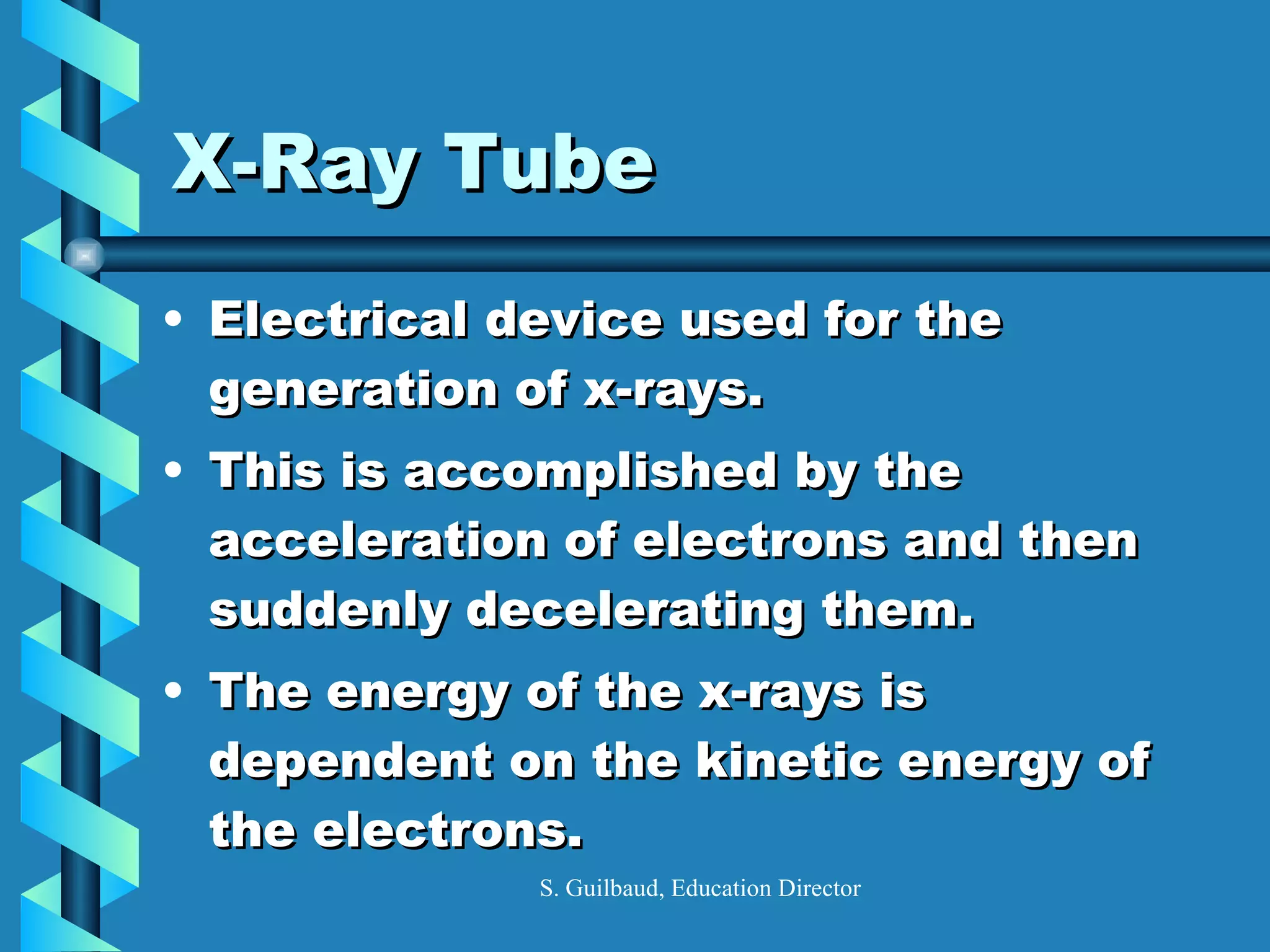 X-Ray Tube

• Electrical device used for the generation of x-rays.

• This is accomplished by the acceleration of electrons and then suddenly decelerating them.

• The energy of the x-rays is dependent on the kinetic energy of the electrons.

S. Guilbaud, Education Director